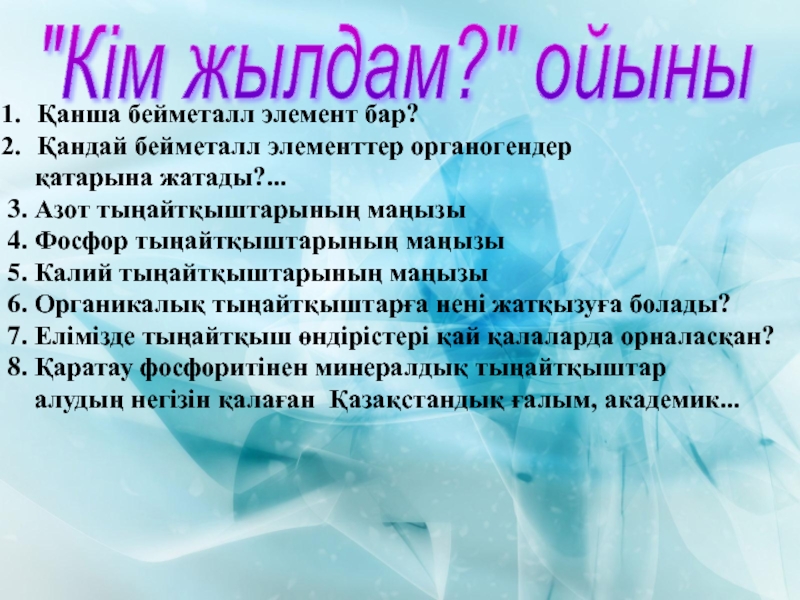 "Кім жылдам?" ойыны

1. Қанша бейметалл элемент бар?
2. Қандай бейметалл элементтер органогендер қатарына жатады?...
3. Азот тыңайтқыштарының маңызы
4. Фосфор тыңайтқыштарының маңызы
5. Калий тыңайтқыштарының маңызы
6. Органикалық тыңайтқыштарға нені жатқызуға болады?
7. Елімізде тыңайтқыш өндірістері қай қалаларда орналасқан?
8. Қаратау фосфоритінен минералдық тыңайтқыштар алудың негізін қалаған Қазақстандық ғалым, академик...